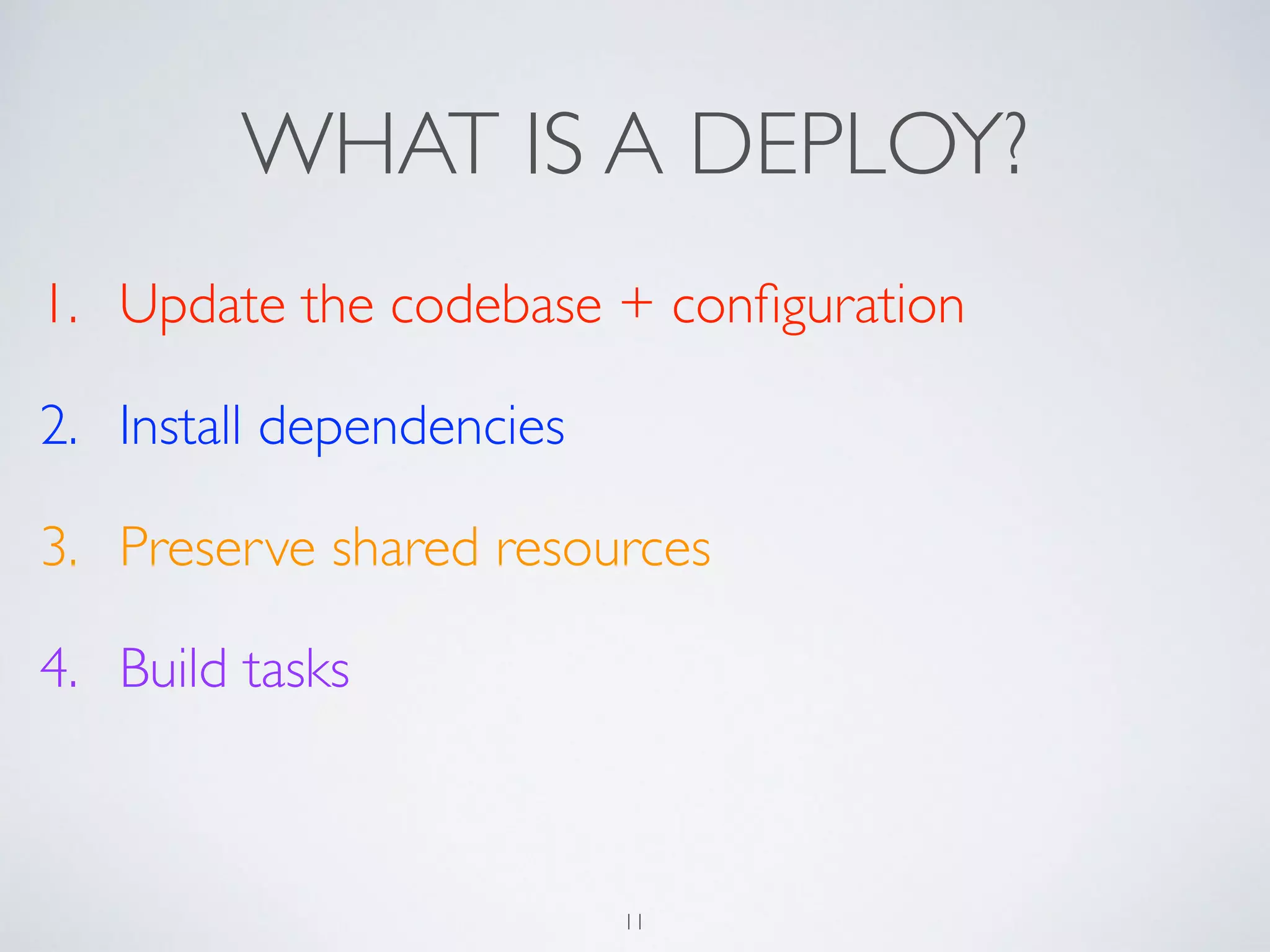 WHAT IS A DEPLOY?

1. Update the codebase + configuration

2. Install dependencies

3. Preserve shared resources

4. Build tasks

11